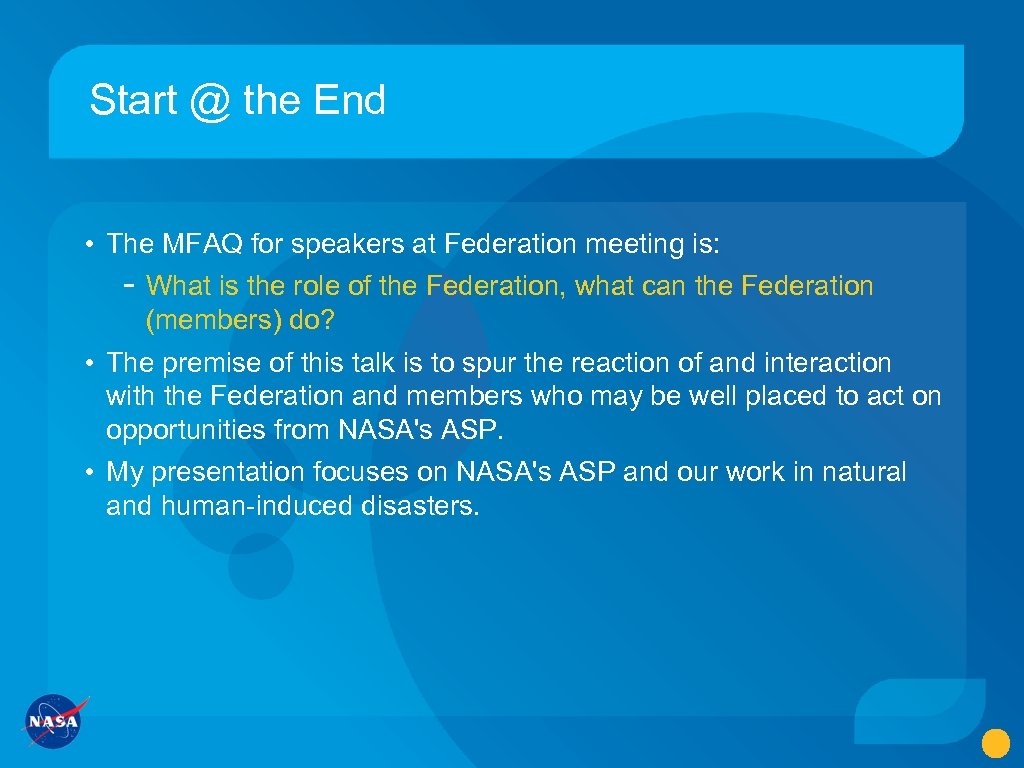 Start @ the End

• The MFAQ for speakers at Federation meeting is:

- What is the role of the Federation, what can the Federation (members) do?

• The premise of this talk is to spur the reaction of and interaction with the Federation and members who may be well placed to act on opportunities from NASA's ASP.

• My presentation focuses on NASA's ASP and our work in natural and human-induced disasters.

NASA